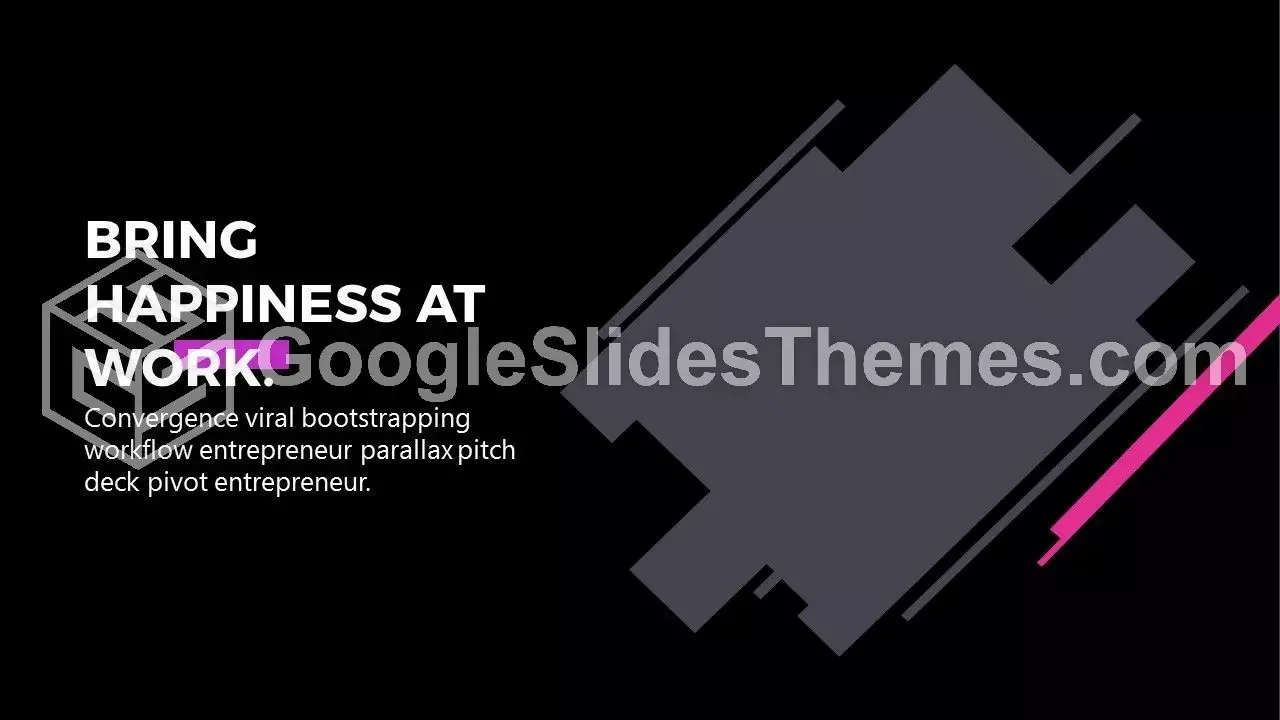 BRING HAPPINESS AT WORK.

GoogleSlidesThemes.com

Convergence viral bootstrapping workflow entrepreneur parallax pitch deck pivot entrepreneur.